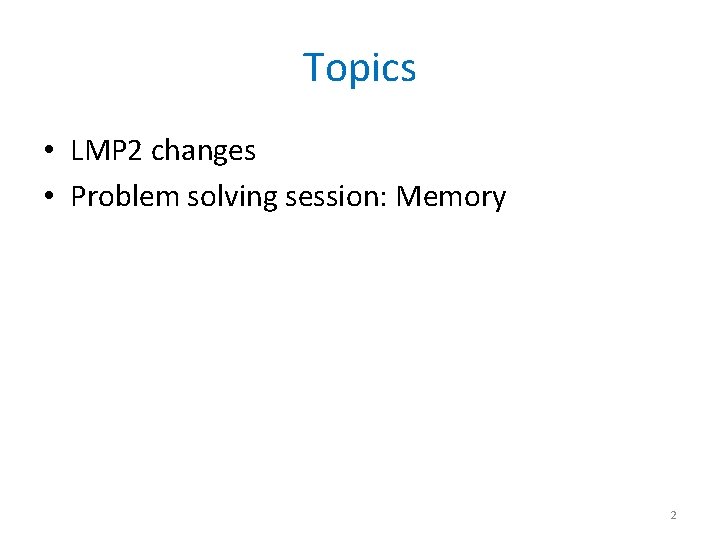 Topics

• LMP2 changes
• Problem solving session: Memory

2